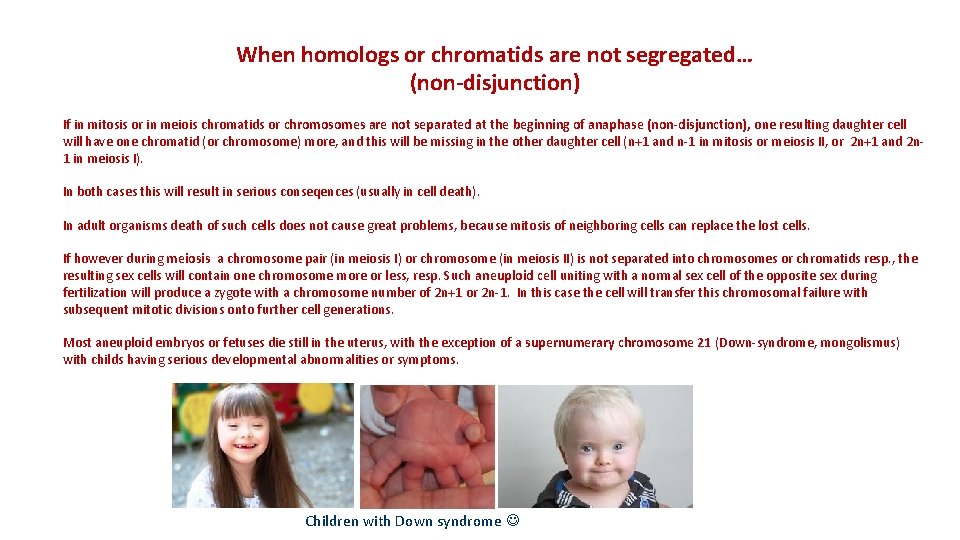 When homologs or chromatids are not segregated…
(non-disjunction)

If in mitosis or in meiois chromatids or chromosomes are not separated at the beginning of anaphase (non-disjunction), one resulting daughter cell will have one chromatid (or chromosome) more, and this will be missing in the other daughter cell (n+1 and n-1 in mitosis or meiosis II, or 2n+1 and 2n-1 in meiosis I).

In both cases this will result in serious conseqences (usually in cell death).

In adult organisms death of such cells does not cause great problems, because mitosis of neighboring cells can replace the lost cells.

If however during meiosis a chromosome pair (in meiosis I) or chromosome (in meiosis II) is not separated into chromosomes or chromatids resp., the resulting sex cells will contain one chromosome more or less, resp. Such aneuploid cell uniting with a normal sex cell of the opposite sex during fertilization will produce a zygote with a chromosome number of 2n+1 or 2n-1. In this case the cell will transfer this chromosomal failure with subsequent mitotic divisions onto further cell generations.

Most aneuploid embryos or fetuses die still in the uterus, with the exception of a supernumerary chromosome 21 (Down-syndrome, mongolismus) with childs having serious developmental abnormalities or symptoms.

Children with Down syndrome ☺